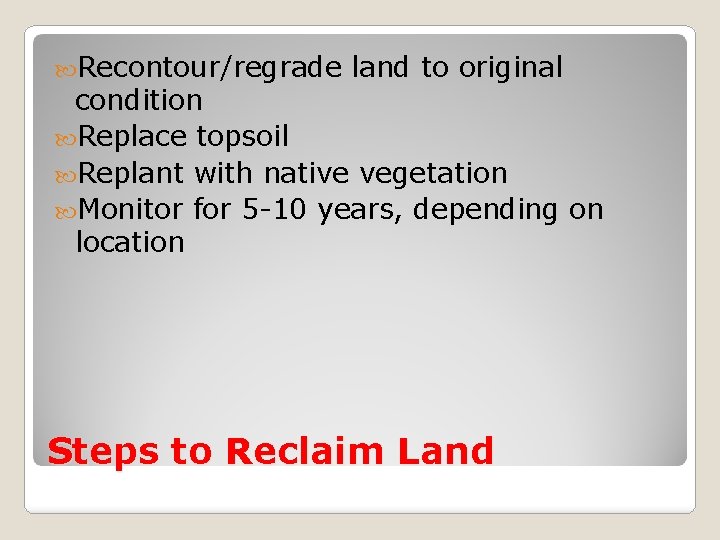 Recontour/regrade land to original condition
Replace topsoil
Replant with native vegetation
Monitor for 5-10 years, depending on location

Steps to Reclaim Land